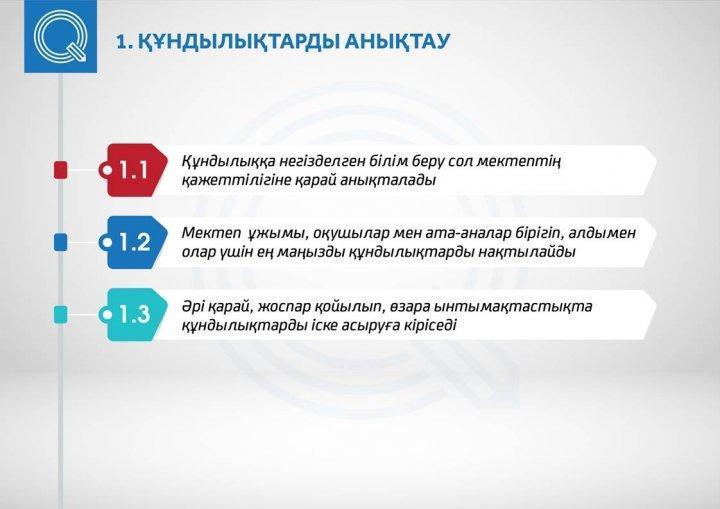 1. ҚҰНДЫЛЫҚТАРДЫ АНЫҚТАУ

1.1 Құндылыққа негізделген білім беру сол мектептің қажеттілігіне қарай анықталады

1.2 Мектеп ұжымы, оқушылар мен ата-аналар бірігіп, алдымен олар үшін ең маңызды құндылықтарды нақтылайды

1.3 Әрі қарай, жоспар қойылып, өзара ынтымақтастықта құндылықтарды іске асыруға кіріседі